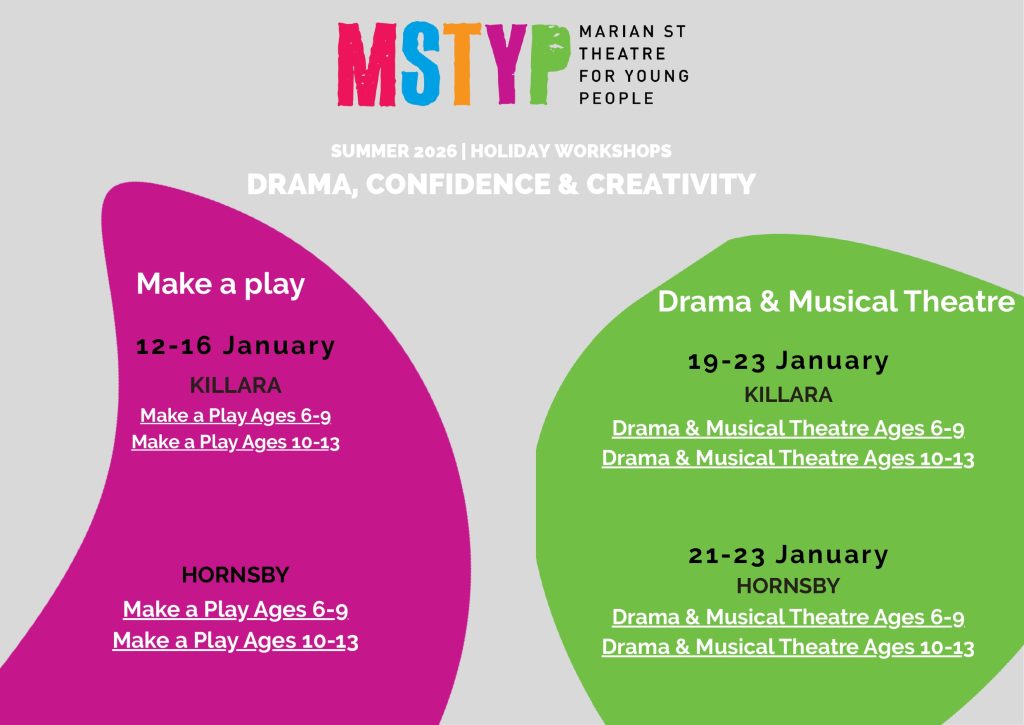 MSTYP MARIAN ST THEATRE FOR YOUNG PEOPLE

SUMMER 2026 | HOLIDAY WORKSHOPS

DRAMA, CONFIDENCE & CREATIVITY

Make a play

12-16 January

KILLARA

Make a Play Ages 6-9

Make a Play Ages 10-13

HORNSBY

Make a Play Ages 6-9

Make a Play Ages 10-13

Drama & Musical Theatre

19-23 January

KILLARA

Drama & Musical Theatre Ages 6-9

Drama & Musical Theatre Ages 10-13

21-23 January

HORNSBY

Drama & Musical Theatre Ages 6-9

Drama & Musical Theatre Ages 10-13